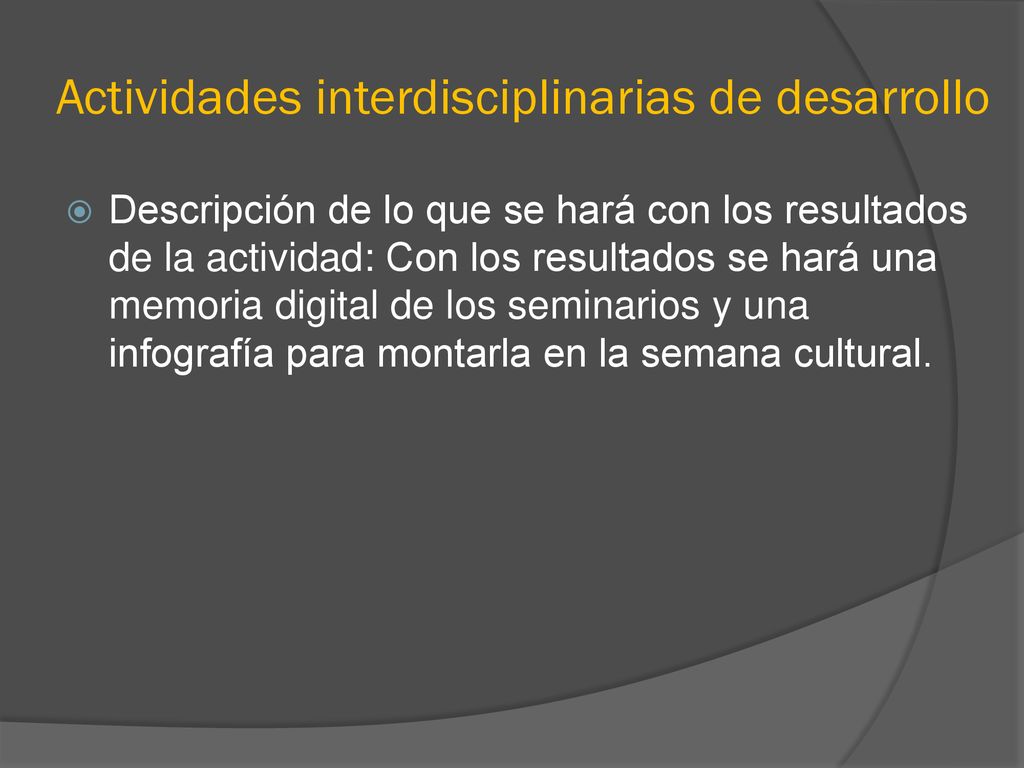 Actividades interdisciplinarias de desarrollo

Descripción de lo que se hará con los resultados de la actividad: Con los resultados se hará una memoria digital de los seminarios y una infografía para montarla en la semana cultural.